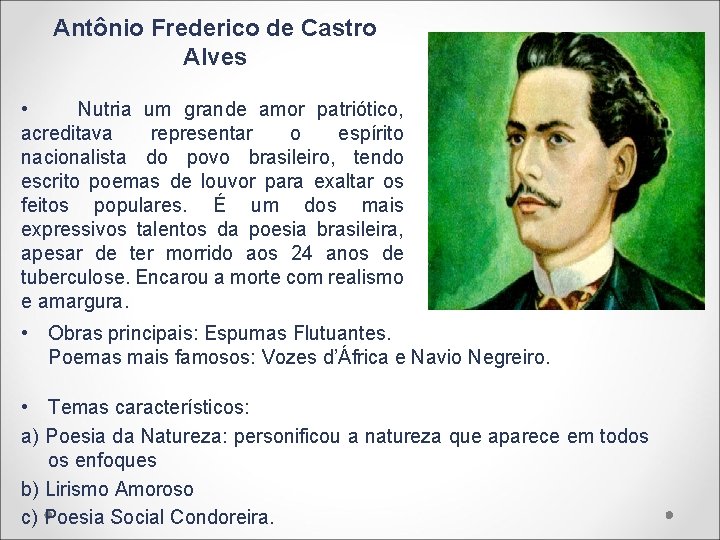 Antônio Frederico de Castro Alves

• Nutria um grande amor patriótico, acreditava representar o espírito nacionalista do povo brasileiro, tendo escrito poemas de louvor para exaltar os feitos populares. É um dos mais expressivos talentos da poesia brasileira, apesar de ter morrido aos 24 anos de tuberculose. Encarou a morte com realismo e amargura.

• Obras principais: Espumas Flutuantes.
Poemas mais famosos: Vozes d'África e Navio Negreiro.

• Temas característicos:
a) Poesia da Natureza: personificou a natureza que aparece em todos os enfoques
b) Lirismo Amoroso
c) Poesia Social Condoreira.